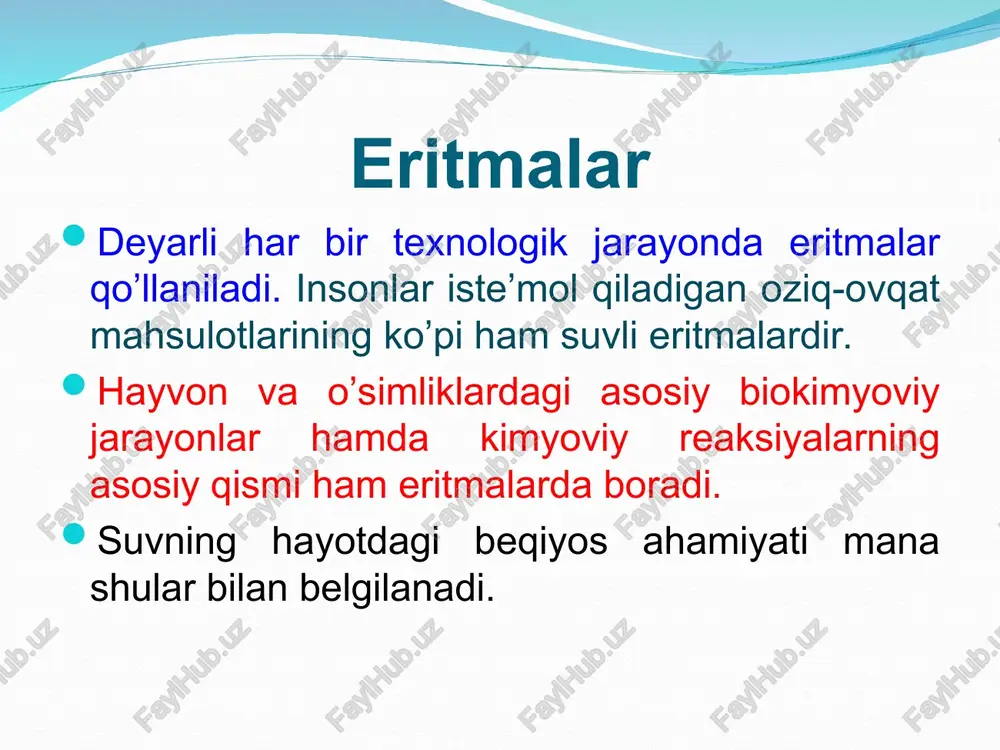 Eritmalar

Deyarli har bir texnologik jarayonda eritmalar qo’llaniladi. Insonlar iste’mol qiladigan oziq-ovqat mahsulotlarining ko’pi ham suvli eritmalardir.

Hayvon va o’simliklardagi asosiy biokimyoviy jarayonlar hamda kimyoviy reaksiyalarning asosiy qismi ham eritmalarda boradi.

Suvning hayotdagi beqiyos ahamiyati mana shular bilan belgilanadi.

FaylHub.uz